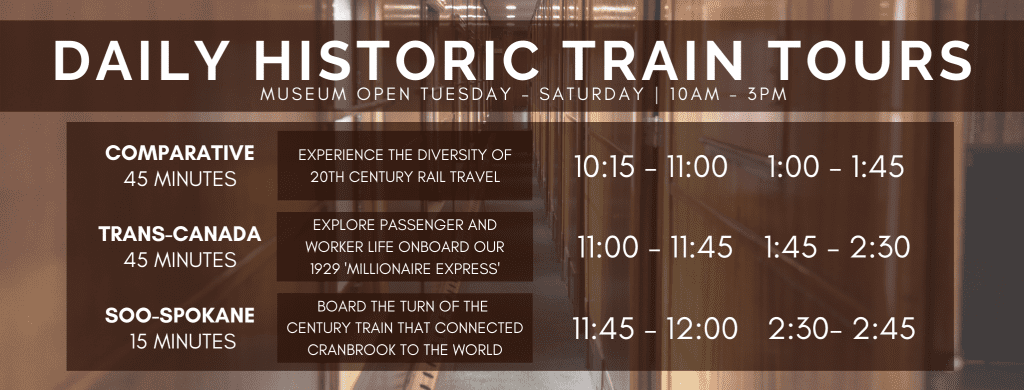 DAILY HISTORIC TRAIN TOURS
MUSEUM OPEN TUESDAY - SATURDAY | 10AM - 3PM

| | | | |
|---|---|---|---|
| COMPARATIVE 45 MINUTES | EXPERIENCE THE DIVERSITY OF 20TH CENTURY RAIL TRAVEL | 10:15 - 11:00 | 1:00 - 1:45 |
| TRANS-CANADA 45 MINUTES | EXPLORE PASSENGER AND WORKER LIFE ONBOARD OUR 1929 'MILLIONAIRE EXPRESS' | 11:00 - 11:45 | 1:45 - 2:30 |
| SOO-SPOKANE 15 MINUTES | BOARD THE TURN OF THE CENTURY TRAIN THAT CONNECTED CRANBROOK TO THE WORLD | 11:45 - 12:00 | 2:30- 2:45 |